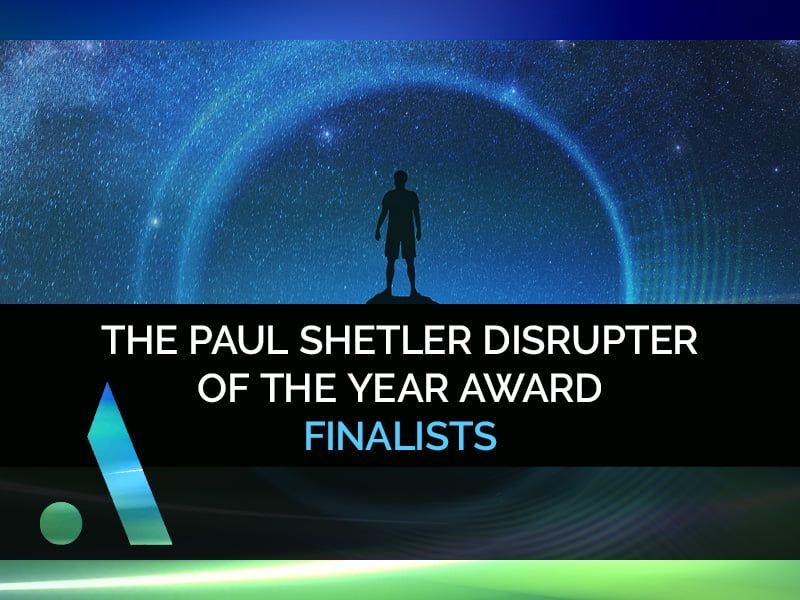 THE PAUL SHETLER DISRUPTER OF THE YEAR AWARD
FINALISTS